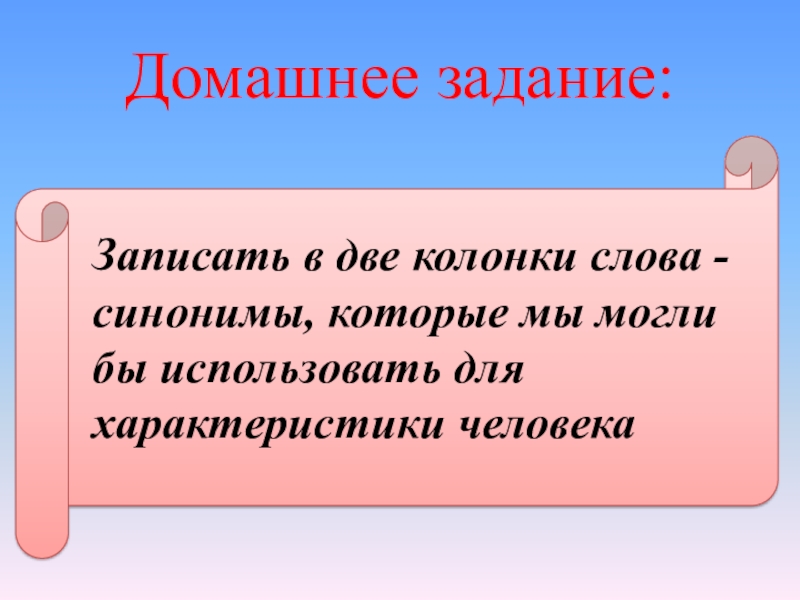 Домашнее задание:

Записать в две колонки слова - синонимы, которые мы могли бы использовать для характеристики человека